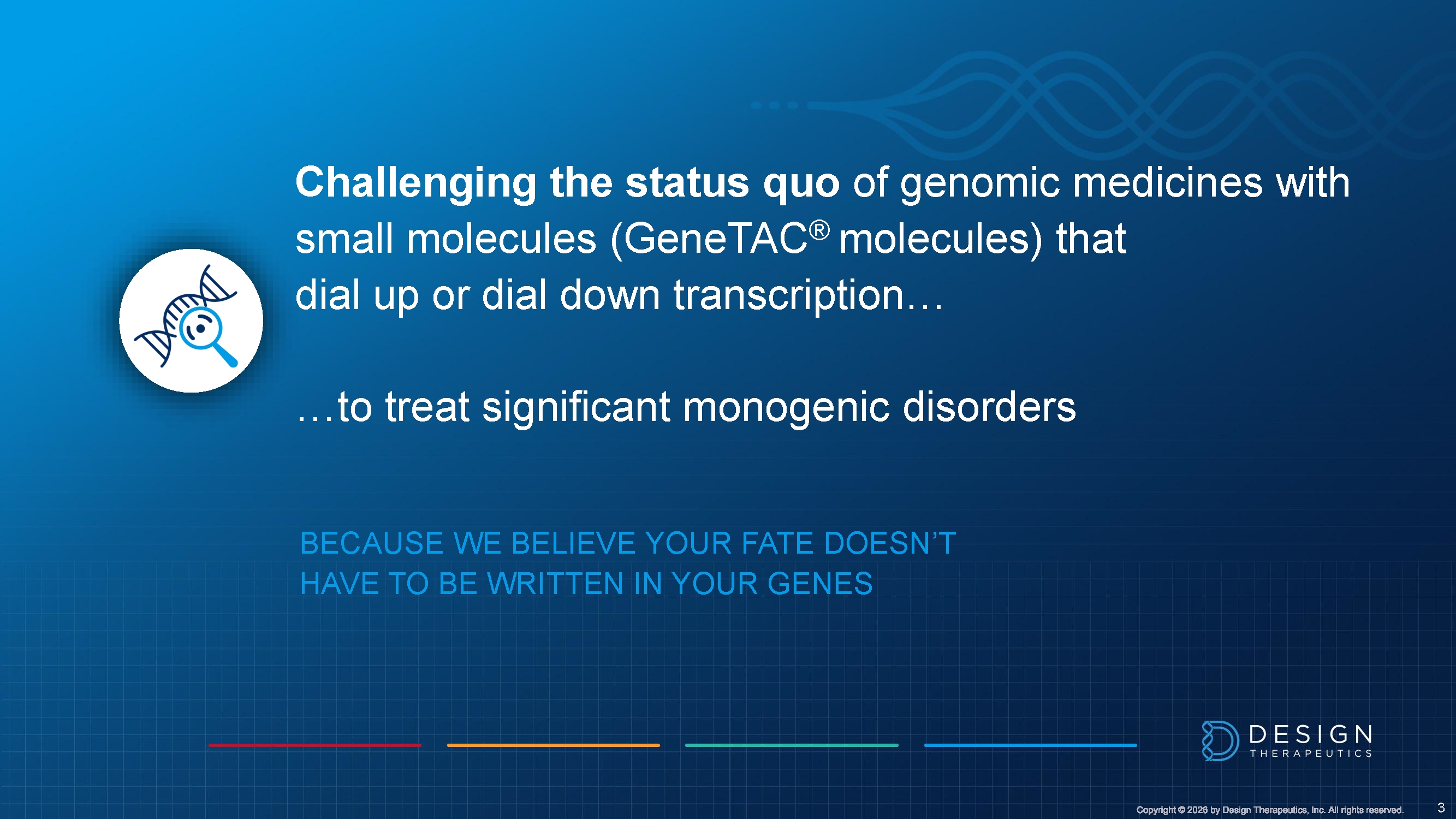 Challenging the status quo of genomic medicines with small molecules (GeneTAC® molecules) that dial up or dial down transcription…

…to treat significant monogenic disorders

BECAUSE WE BELIEVE YOUR FATE DOESN'T HAVE TO BE WRITTEN IN YOUR GENES

DESIGN
THERAPEUTICS

Copyright © 2026 by Design Therapeutics, Inc. All rights reserved.

3